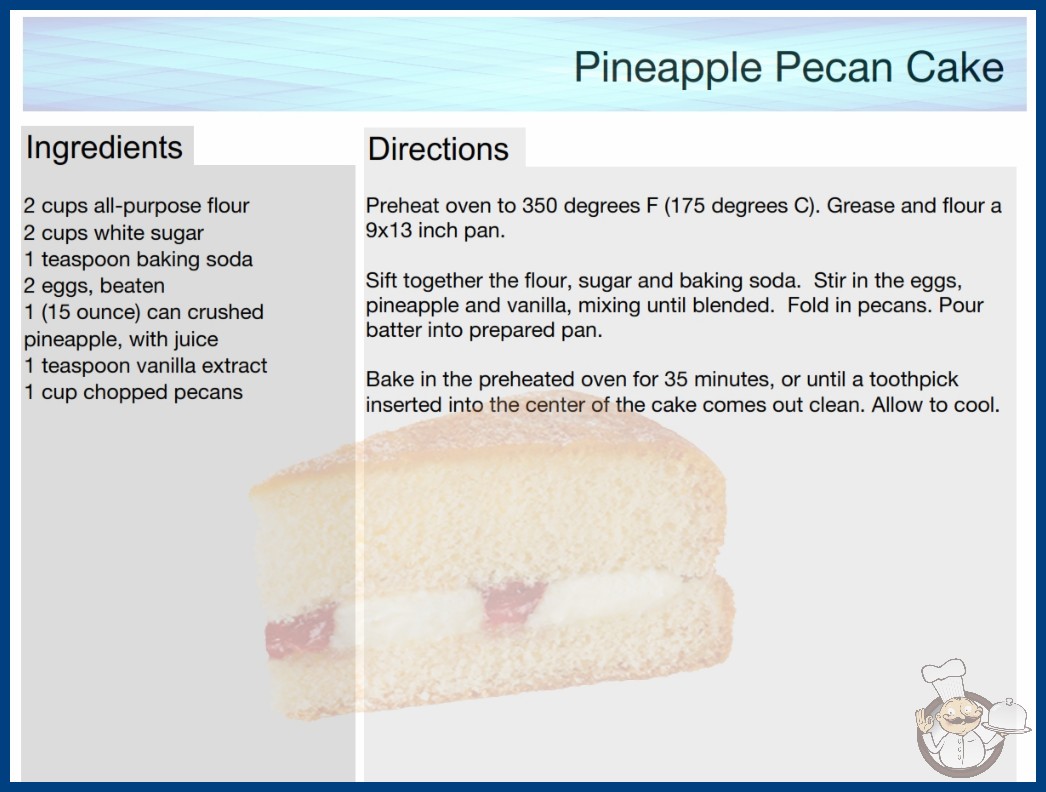 Pineapple Pecan Cake

Ingredients

2 cups all-purpose flour
2 cups white sugar
1 teaspoon baking soda
2 eggs, beaten
1 (15 ounce) can crushed pineapple, with juice
1 teaspoon vanilla extract
1 cup chopped pecans

Directions

Preheat oven to 350 degrees F (175 degrees C). Grease and flour a 9x13 inch pan.

Sift together the flour, sugar and baking soda. Stir in the eggs, pineapple and vanilla, mixing until blended. Fold in pecans. Pour batter into prepared pan.

Bake in the preheated oven for 35 minutes, or until a toothpick inserted into the center of the cake comes out clean. Allow to cool.